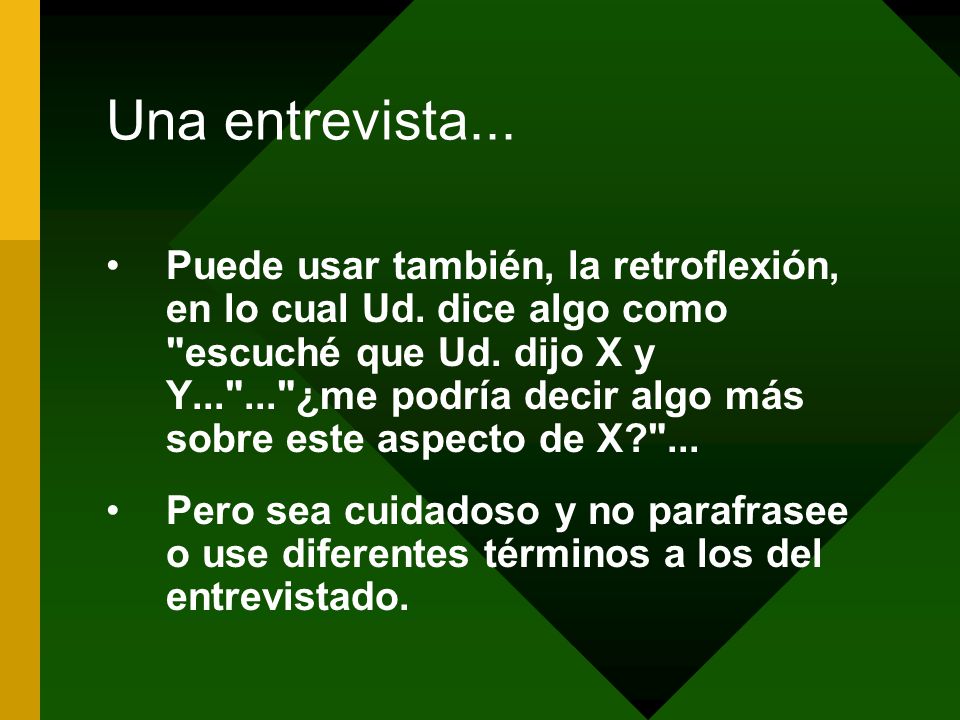 Una entrevista...

• Puede usar también, la retroflexión, en lo cual Ud. dice algo como "escuché que Ud. dijo X y Y..."..."¿me podría decir algo más sobre este aspecto de X?"...

• Pero sea cuidadoso y no parafrasee o use diferentes términos a los del entrevistado.